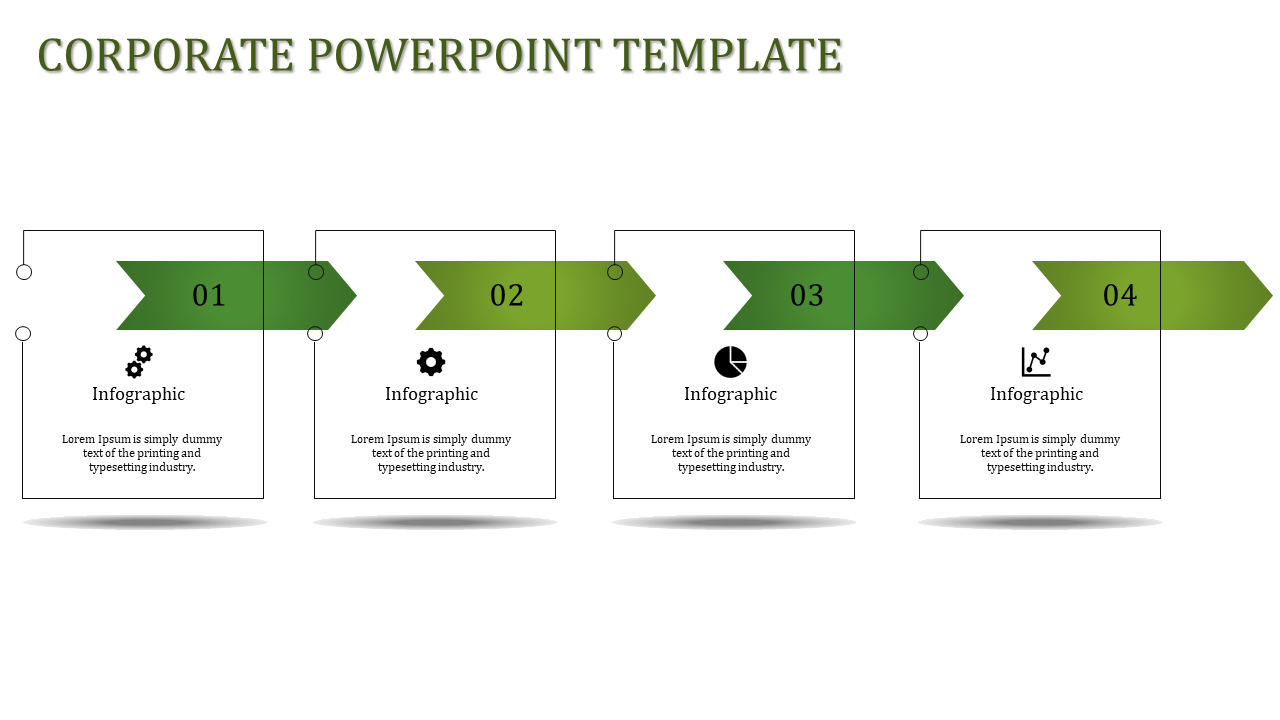 CORPORATE POWERPOINT TEMPLATE

01

Infographic

Lorem Ipsum is simply dummy text of the printing and typesetting industry.

02

Infographic

Lorem Ipsum is simply dummy text of the printing and typesetting industry.

03

Infographic

Lorem Ipsum is simply dummy text of the printing and typesetting industry.

04

Infographic

Lorem Ipsum is simply dummy text of the printing and typesetting industry.